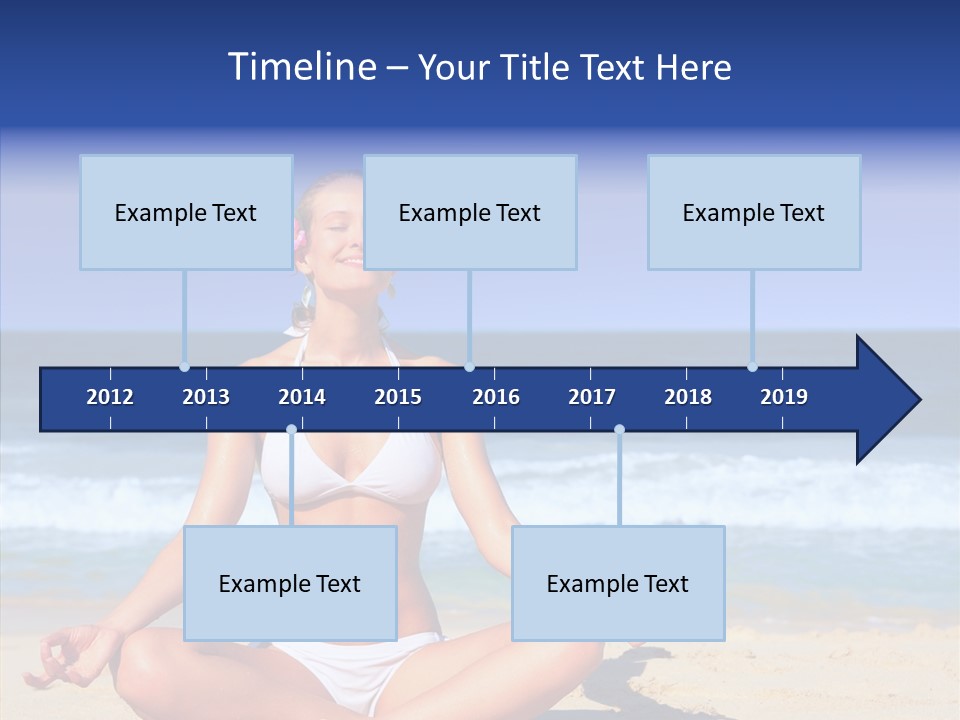 Timeline – Your Title Text Here

Example Text

Example Text

Example Text

2012 2013 2014 2015 2016 2017 2018 2019

Example Text

Example Text